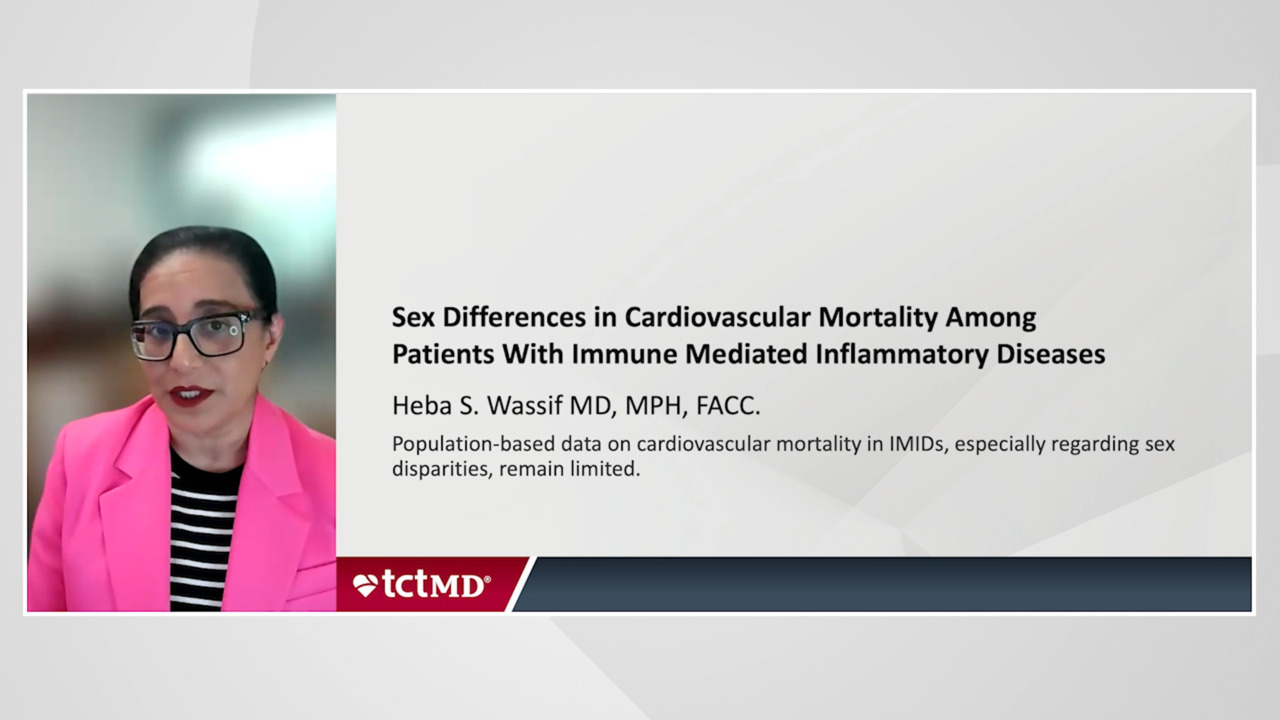 Sex Differences in Cardiovascular Mortality Among Patients With Immune Mediated Inflammatory Diseases

Heba S. Wassif MD, MPH, FACC.

Population-based data on cardiovascular mortality in IMIDs, especially regarding sex disparities, remain limited.

tctMD®